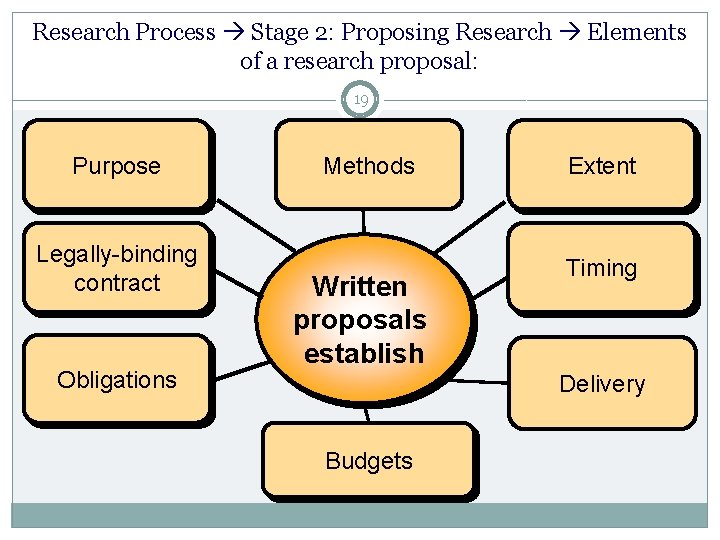 Research Process → Stage 2: Proposing Research → Elements of a research proposal:

19

Purpose

Methods

Extent

Legally-binding contract

Written proposals establish

Timing

Obligations

Delivery

Budgets